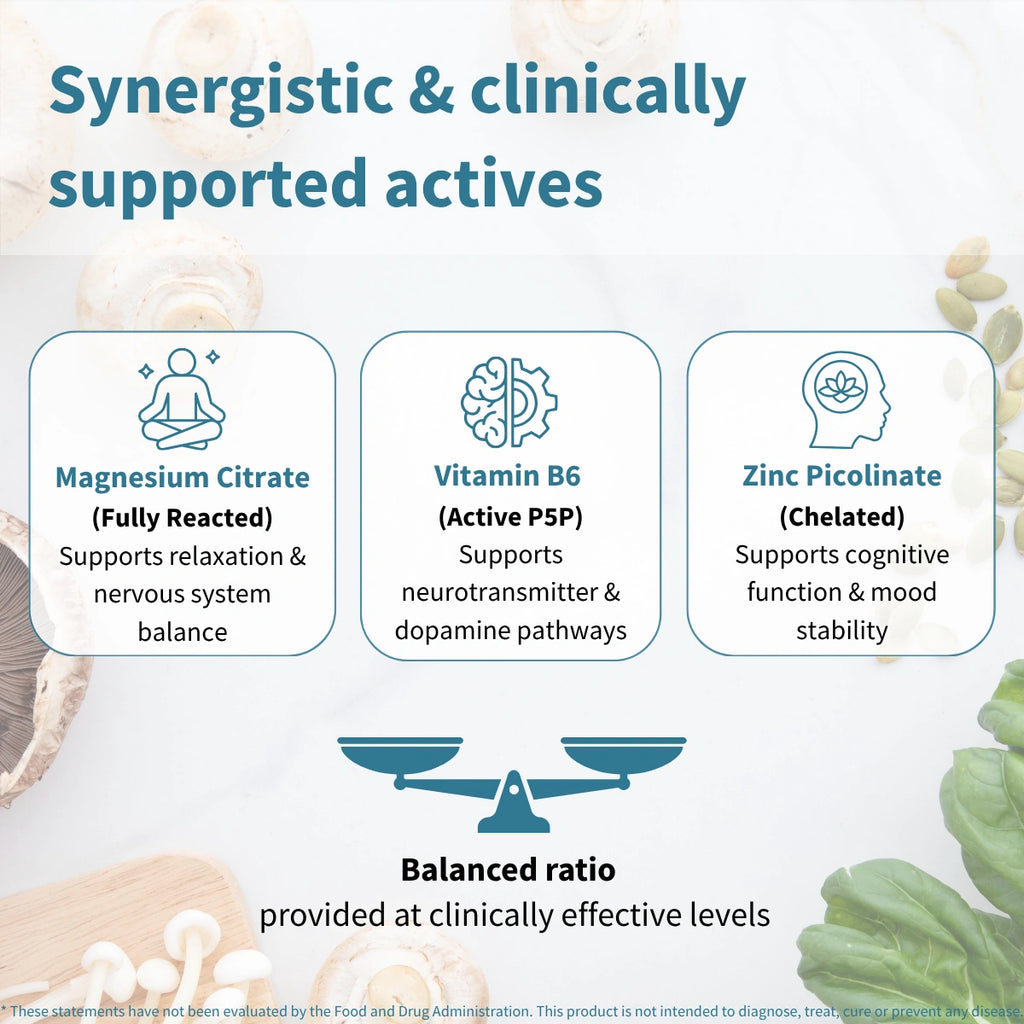 Synergistic & clinically supported actives

Magnesium Citrate
(Fully Reacted)
Supports relaxation & nervous system balance

Vitamin B6
(Active P5P)
Supports neurotransmitter & dopamine pathways

Zinc Picolinate
(Chelated)
Supports cognitive function & mood stability

Balanced ratio
provided at clinically effective levels

* These statements have not been evaluated by the Food and Drug Administration. This product is not intended to diagnose, treat, cure or prevent any disease.